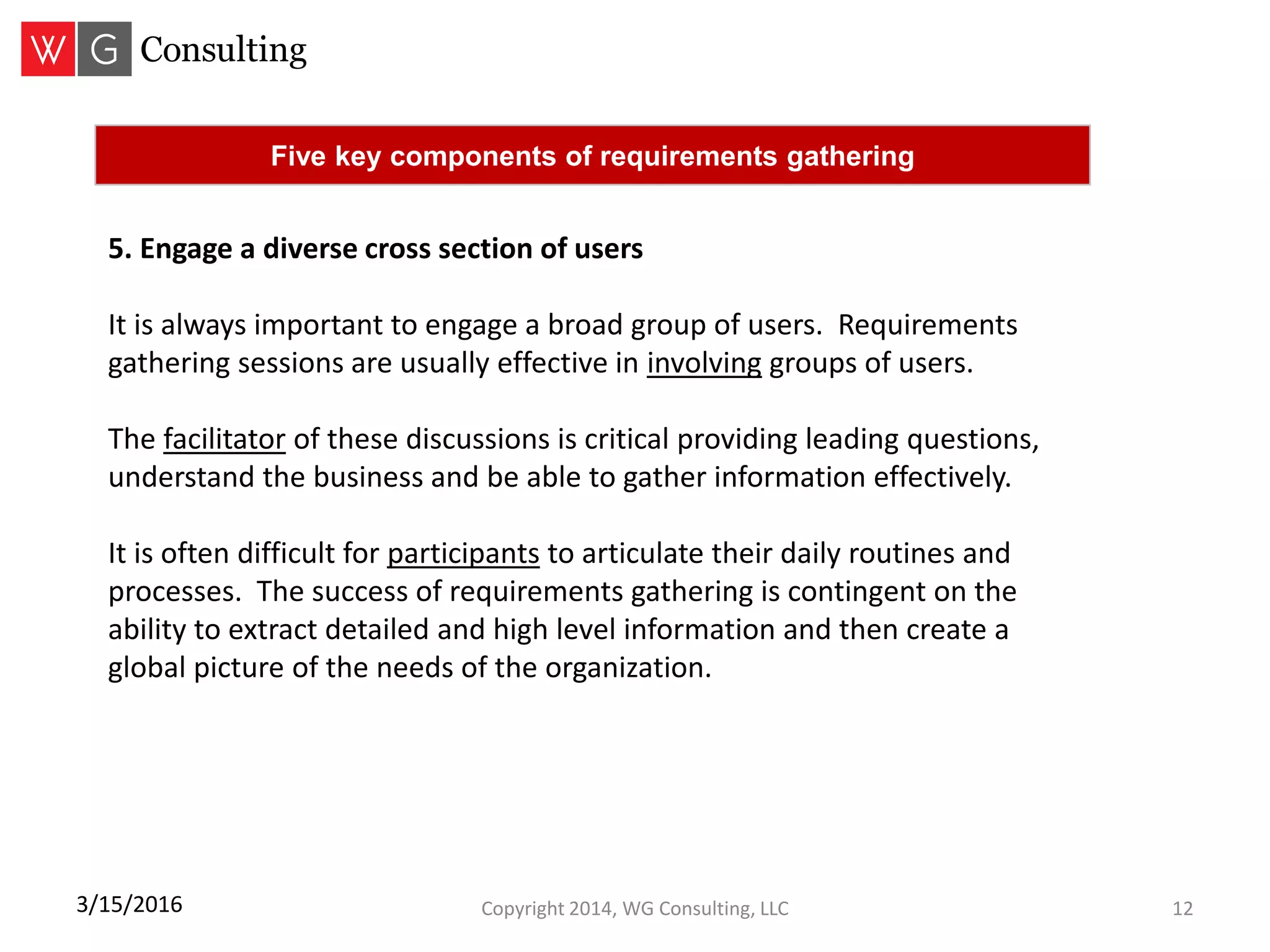 W G Consulting

Five key components of requirements gathering

5. Engage a diverse cross section of users

It is always important to engage a broad group of users. Requirements gathering sessions are usually effective in involving groups of users.

The facilitator of these discussions is critical providing leading questions, understand the business and be able to gather information effectively.

It is often difficult for participants to articulate their daily routines and processes. The success of requirements gathering is contingent on the ability to extract detailed and high level information and then create a global picture of the needs of the organization.

3/15/2016

Copyright 2014, WG Consulting, LLC

12